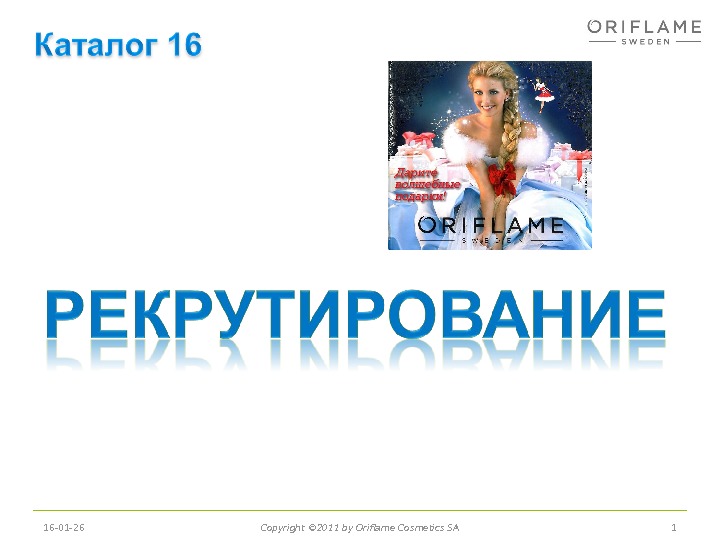 Каталог 16

ORIFLAME
SWEDEN

Дарите волшебные подарки!

ORIFLAME
SWEDEN

РЕКРУТИРОВАНИЕ

16-01-26

Copyright ©2011 by Oriflame Cosmetics SA

1